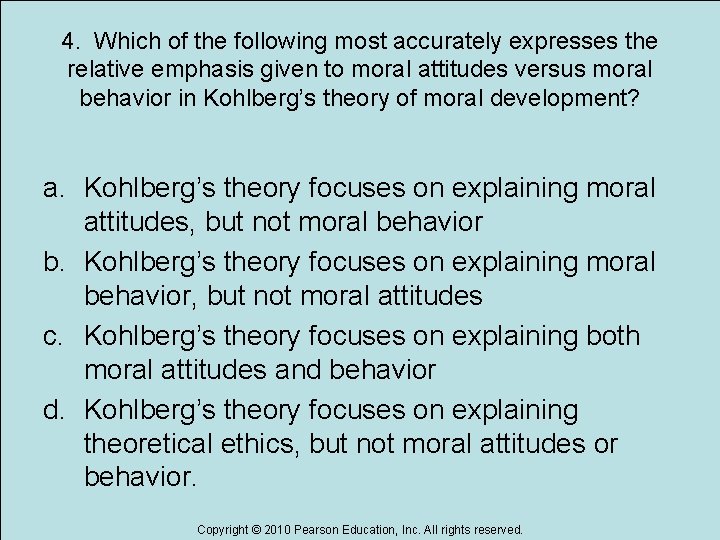 4. Which of the following most accurately expresses the relative emphasis given to moral attitudes versus moral behavior in Kohlberg's theory of moral development?

a. Kohlberg's theory focuses on explaining moral attitudes, but not moral behavior
b. Kohlberg's theory focuses on explaining moral behavior, but not moral attitudes
c. Kohlberg's theory focuses on explaining both moral attitudes and behavior
d. Kohlberg's theory focuses on explaining theoretical ethics, but not moral attitudes or behavior.

Copyright © 2010 Pearson Education, Inc. All rights reserved.